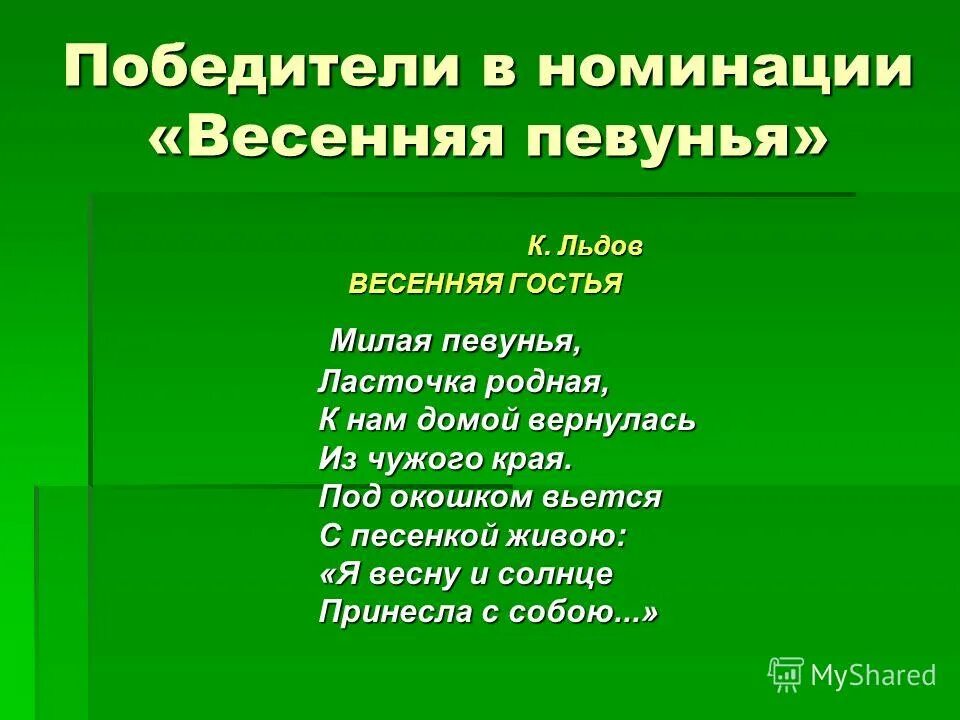 Победители в номинации «Весенняя певунья»

К. Льдов

ВЕСЕННЯЯ ГОСТЬЯ

Милая певунья,
Ласточка родная,
К нам домой вернулась
Из чужого края.
Под окошком вьется
С песенкой живою:
«Я весну и солнце
Принесла с собою...»

MyShared